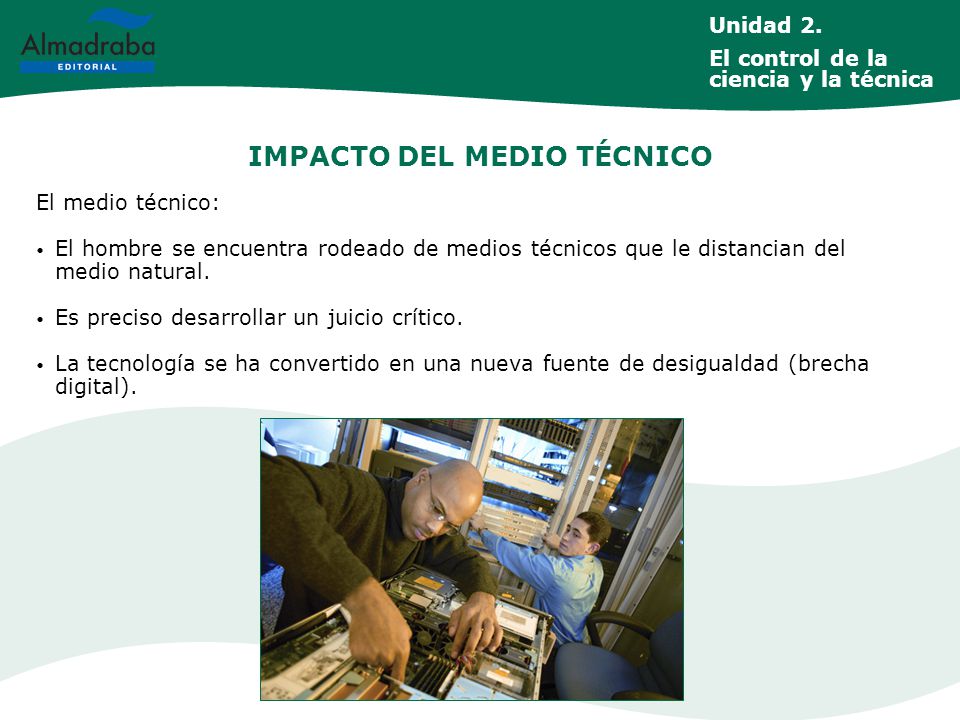 Almadraba
EDITORIAL

Unidad 2.
El control de la ciencia y la técnica

IMPACTO DEL MEDIO TÉCNICO

El medio técnico:

• El hombre se encuentra rodeado de medios técnicos que le distancian del medio natural.

• Es preciso desarrollar un juicio crítico.

• La tecnología se ha convertido en una nueva fuente de desigualdad (brecha digital).